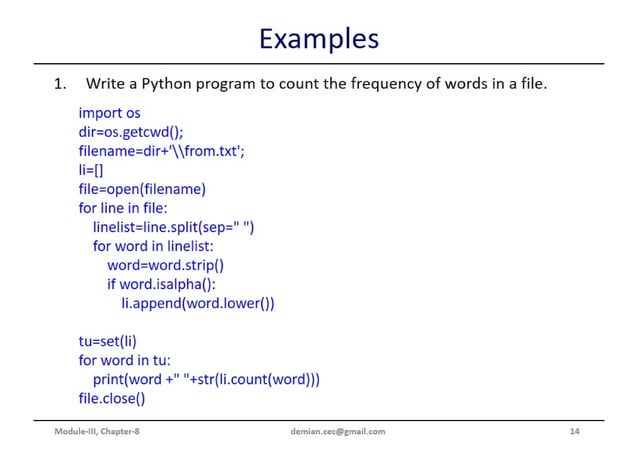 Examples

1. Write a Python program to count the frequency of words in a file.

import os
dir=os.getcwd();
filename=dir+'\\from.txt';
li=[]
file=open(filename)
for line in file:
  linelist=line.split(sep=" ")
  for word in linelist:
    word=word.strip()
    if word.isalpha():
      li.append(word.lower())

tu=set(li)
for word in tu:
  print(word +" "+str(li.count(word)))
file.close()

Module-III, Chapter-8 demian.cec@gmail.com 14